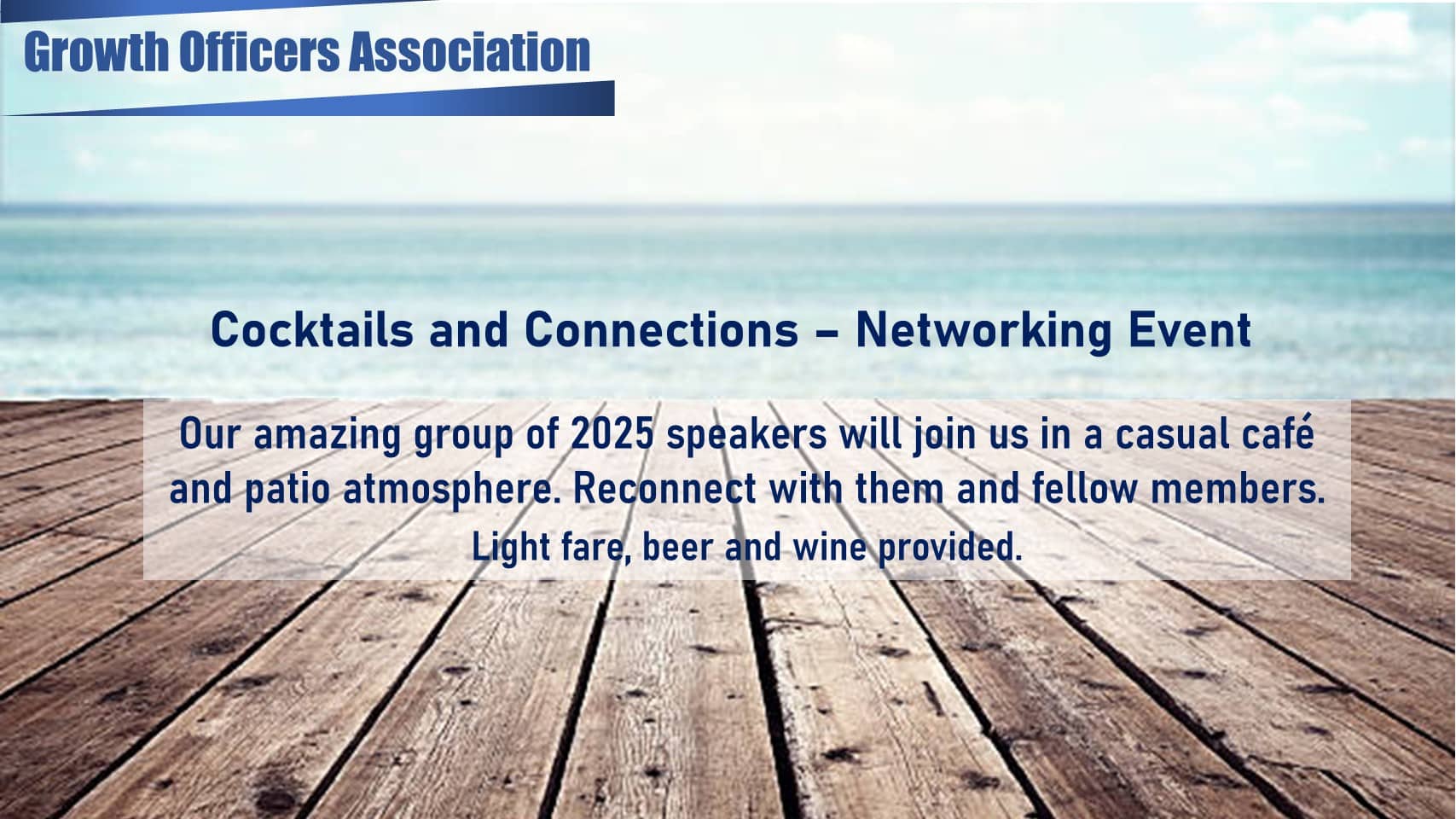 Growth Officers Association

Cocktails and Connections – Networking Event

Our amazing group of 2025 speakers will join us in a casual café and patio atmosphere. Reconnect with them and fellow members.

Light fare, beer and wine provided.